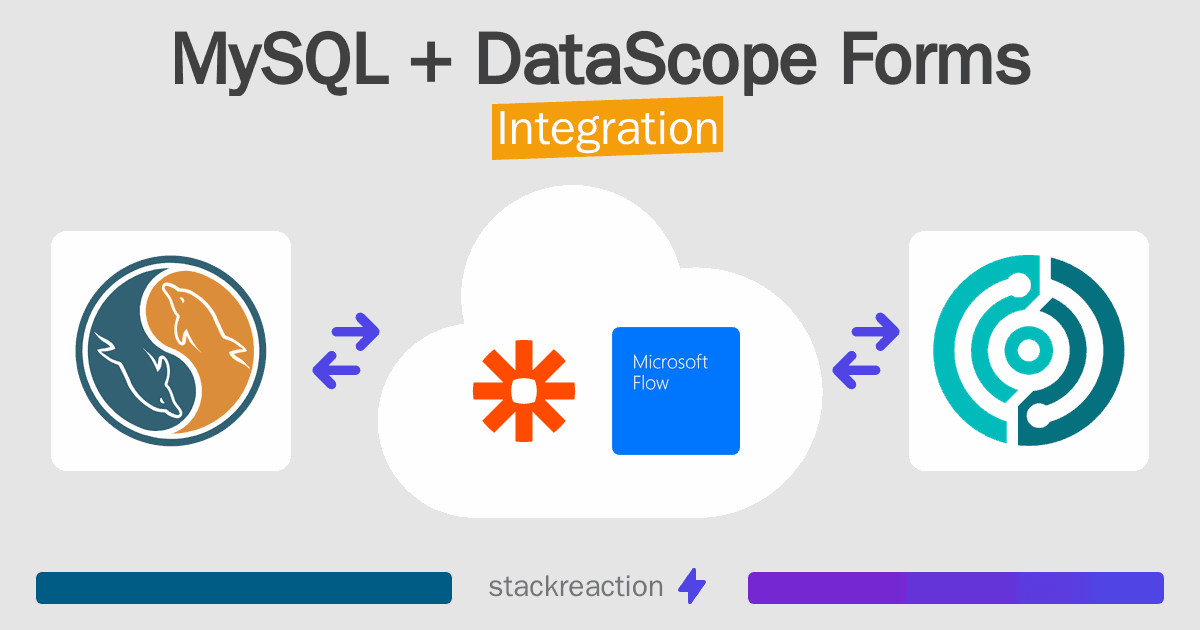 MySQL + DataScope Forms

Integration

Microsoft Flow

stackreaction